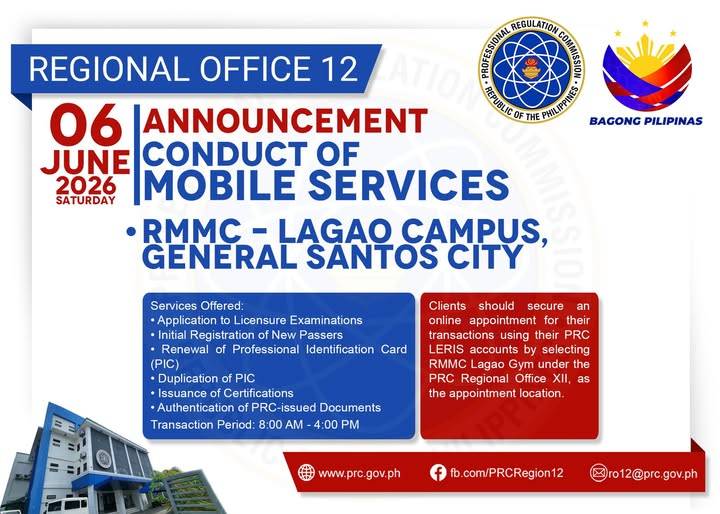 REGIONAL OFFICE 12

PROFESSIONAL REGULATION COMMISSION
REPUBLIC OF THE PHILIPPINES

BAGONG PILIPINAS

06
JUNE
2026
SATURDAY

ANNOUNCEMENT
CONDUCT OF
MOBILE SERVICES

• RMMC - LAGAO CAMPUS, GENERAL SANTOS CITY

Services Offered:
• Application to Licensure Examinations
• Initial Registration of New Passers
• Renewal of Professional Identification Card (PIC)
• Duplication of PIC
• Issuance of Certifications
• Authentication of PRC-issued Documents
Transaction Period: 8:00 AM - 4:00 PM

Clients should secure an online appointment for their transactions using their PRC LERIS accounts by selecting RMMC Lagao Gym under the PRC Regional Office XII, as the appointment location.

www.prc.gov.ph
fb.com/PRCRegion12
ro12@prc.gov.ph